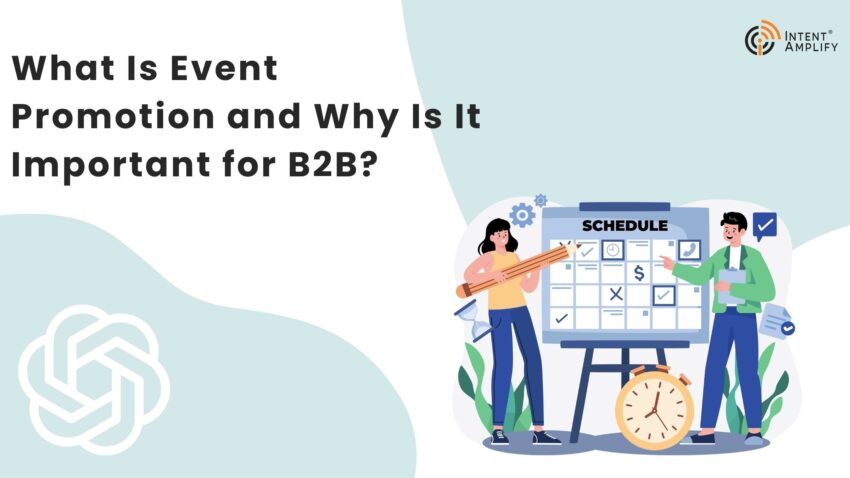 INTENT®
AMPLIFY

What Is Event Promotion and Why Is It Important for B2B?

SCHEDULE

$